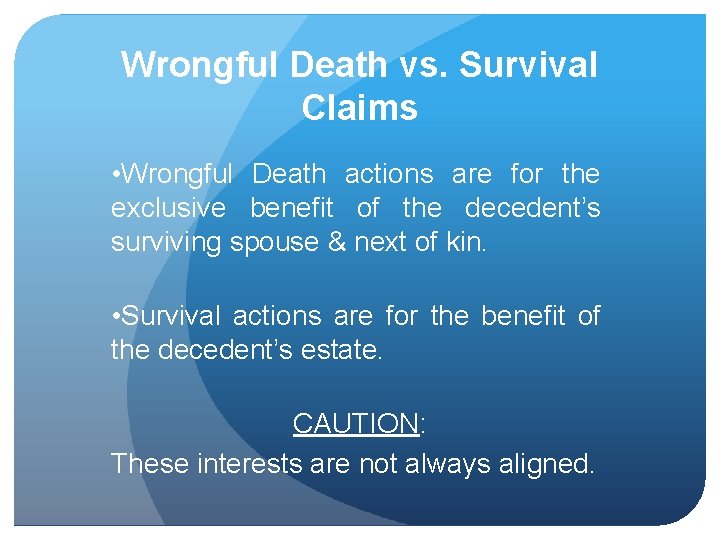 Wrongful Death vs. Survival Claims

•Wrongful Death actions are for the exclusive benefit of the decedent's surviving spouse & next of kin.

•Survival actions are for the benefit of the decedent's estate.

CAUTION:
These interests are not always aligned.